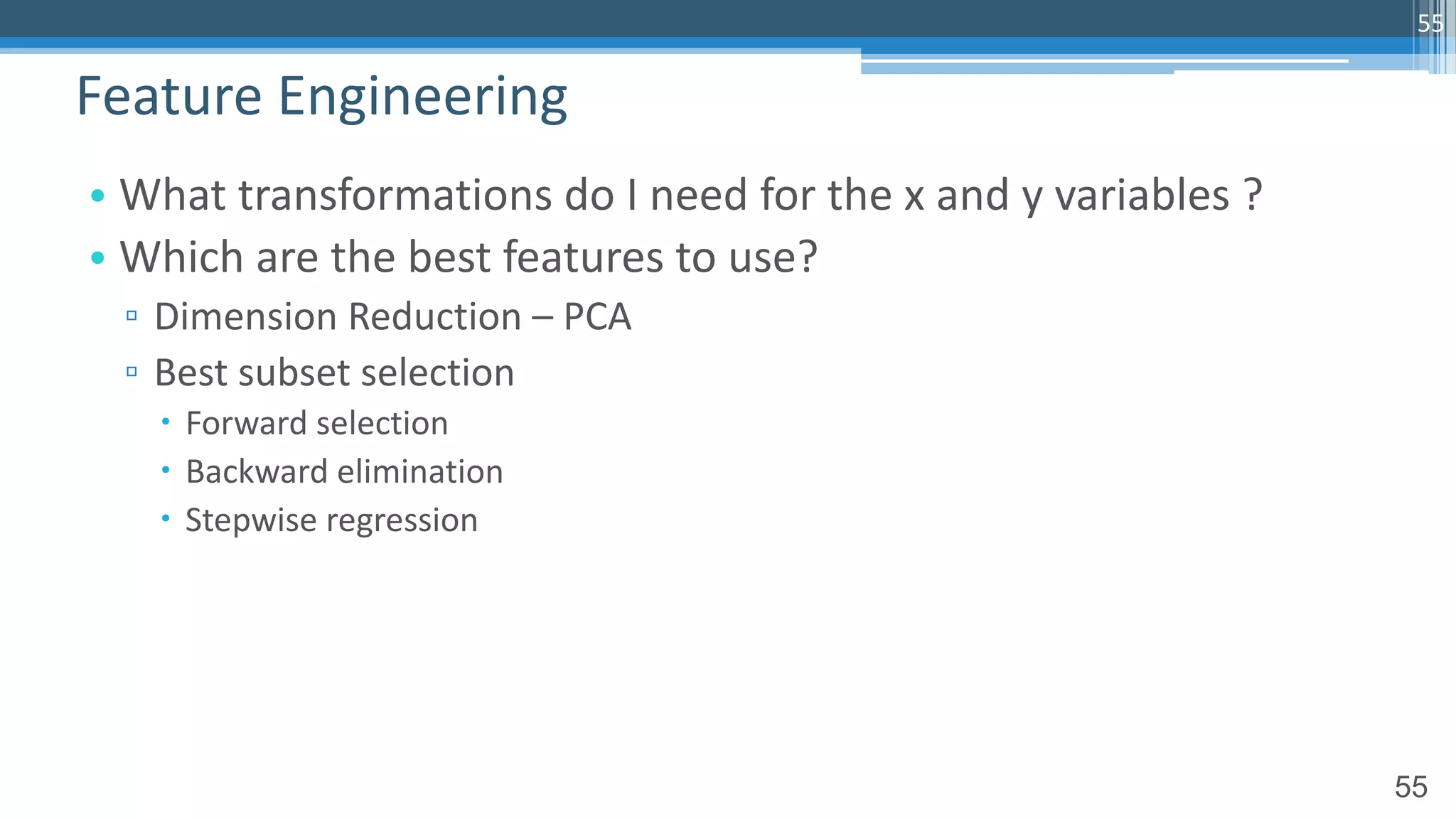 55

Feature Engineering

• What transformations do I need for the x and y variables ?
• Which are the best features to use?
  ▫ Dimension Reduction – PCA
  ▫ Best subset selection
    • Forward selection
    • Backward elimination
    • Stepwise regression

55